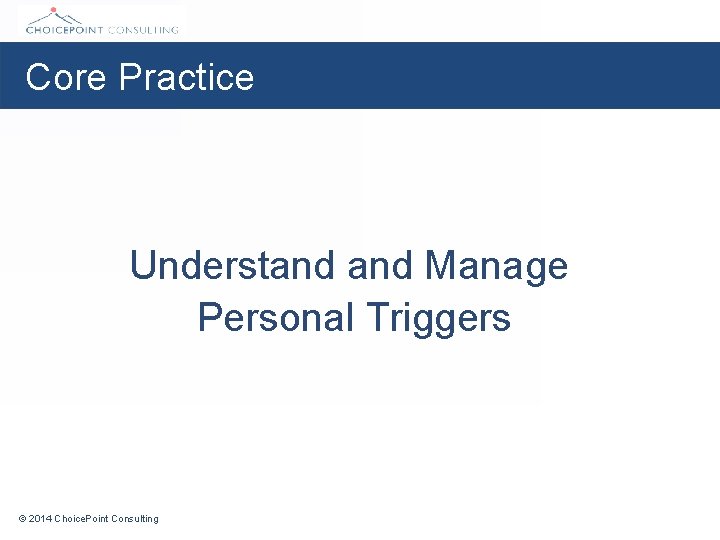 CHOICEPOINT CONSULTING

Core Practice

Understand and Manage Personal Triggers

© 2014 ChoicePoint Consulting